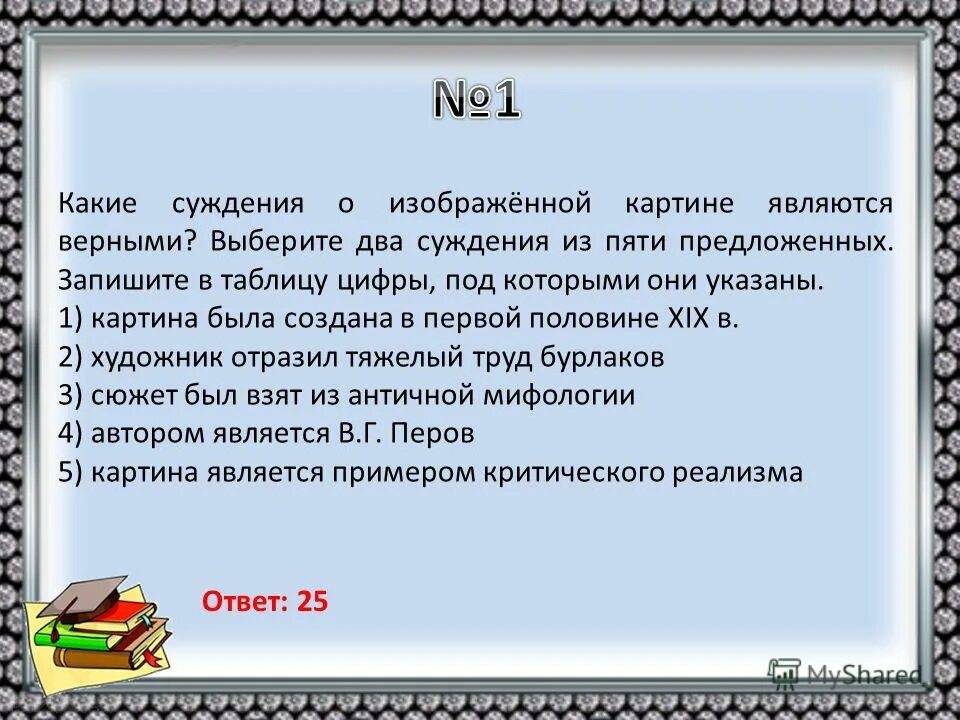 №1

Какие суждения о изображённой картине являются верными? Выберите два суждения из пяти предложенных. Запишите в таблицу цифры, под которыми они указаны.
1) картина была создана в первой половине XIX в.
2) художник отразил тяжелый труд бурлаков
3) сюжет был взят из античной мифологии
4) автором является В.Г. Перов
5) картина является примером критического реализма

Ответ: 25

MyShared